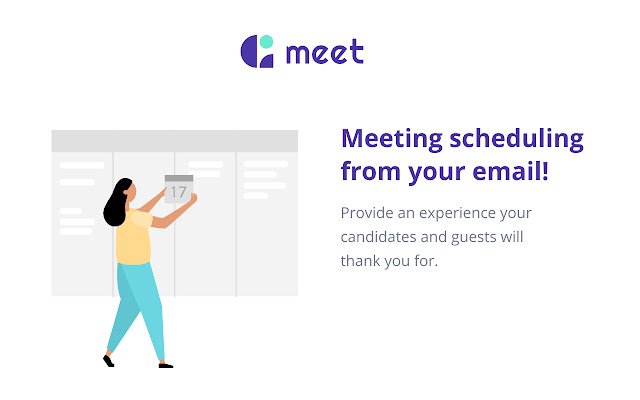 meet

17

Meeting scheduling from your email!

Provide an experience your candidates and guests will thank you for.